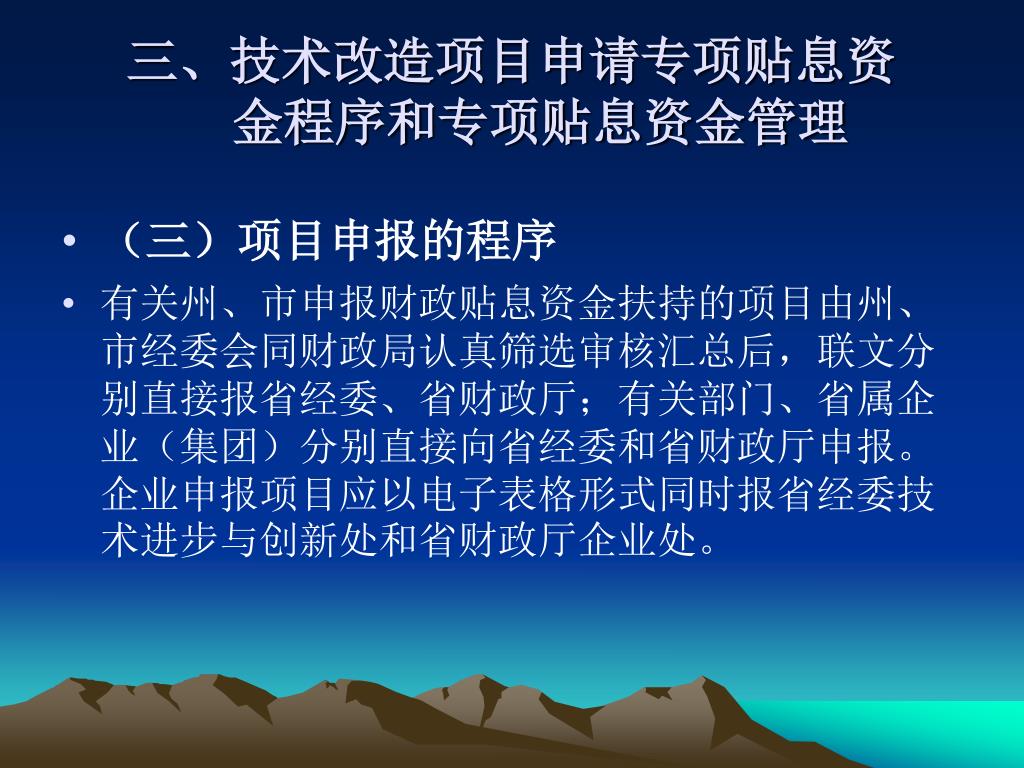 三、技术改造项目申请专项贴息资金程序和专项贴息资金管理

• （三）项目申报的程序

• 有关州、市申报财政贴息资金扶持的项目由州、市经委会同财政局认真筛选审核汇总后，联文分别直接报省经委、省财政厅；有关部门、省属企业（集团）分别直接向省经委和省财政厅申报。企业申报项目应以电子表格形式同时报省经委技术进步与创新处和省财政厅企业处。